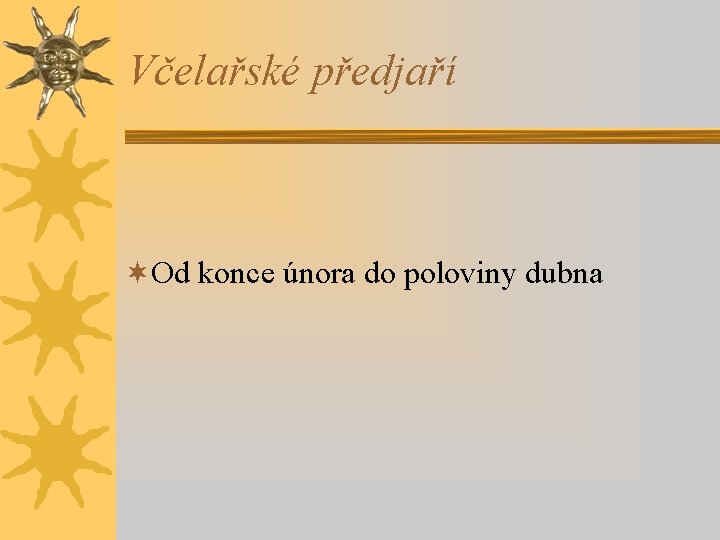 Včelařské předjaří

Od konce února do poloviny dubna